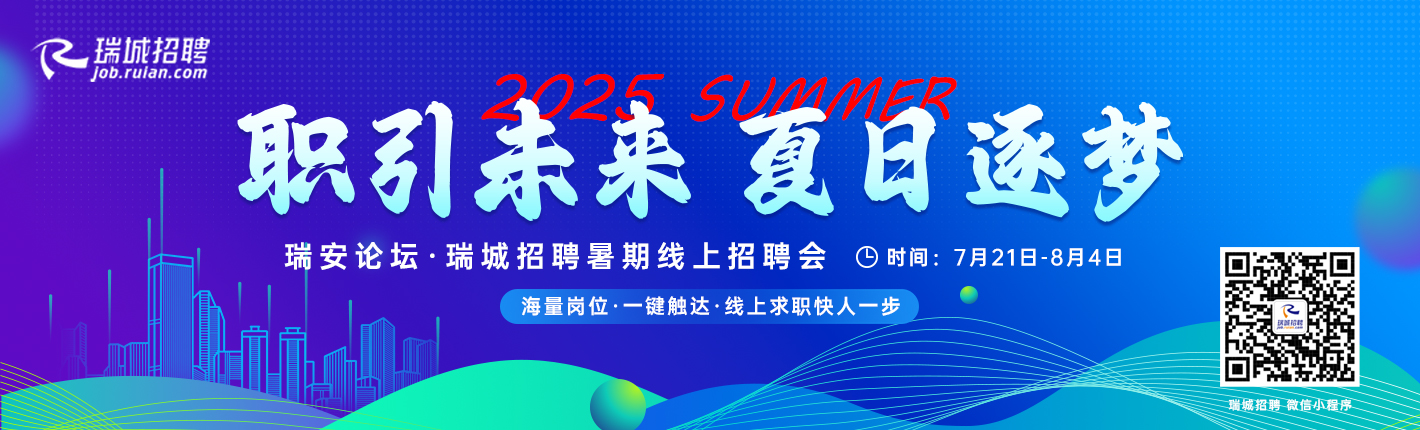 瑞城招聘
job.ruian.com

2025 SUMMER

职引未来 夏日逐梦

瑞安论坛·瑞城招聘暑期线上招聘会 时间：7月21日-8月4日

海量岗位·一键触达·线上求职快人一步

瑞城招聘

瑞城招聘 微信小程序